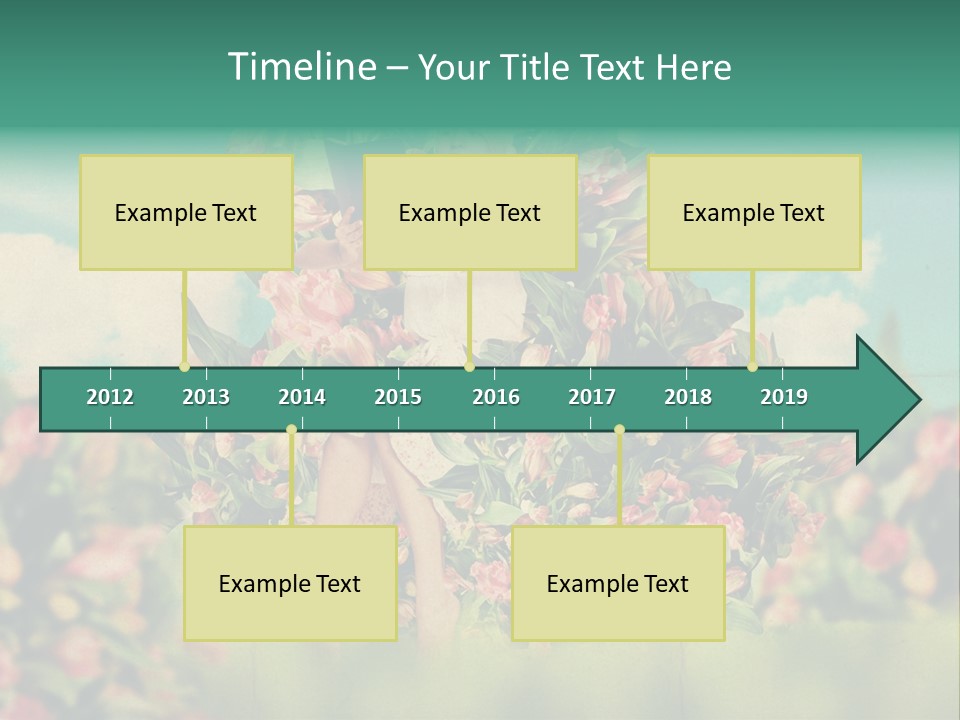 Timeline – Your Title Text Here

Example Text

Example Text

Example Text

2012 2013 2014 2015 2016 2017 2018 2019

Example Text

Example Text